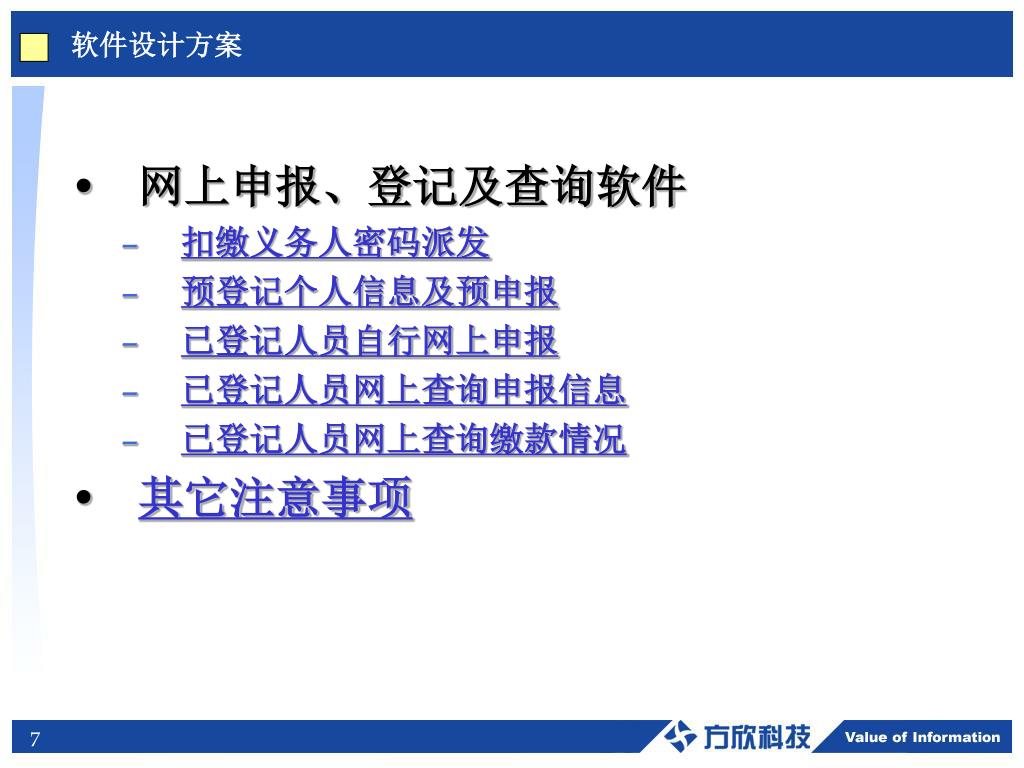 软件设计方案

• 网上申报、登记及查询软件
– 扣缴义务人密码派发
– 预登记个人信息及预申报
– 已登记人员自行网上申报
– 已登记人员网上查询申报信息
– 已登记人员网上查询缴款情况
• 其它注意事项

7
方欣科技
Value of Information